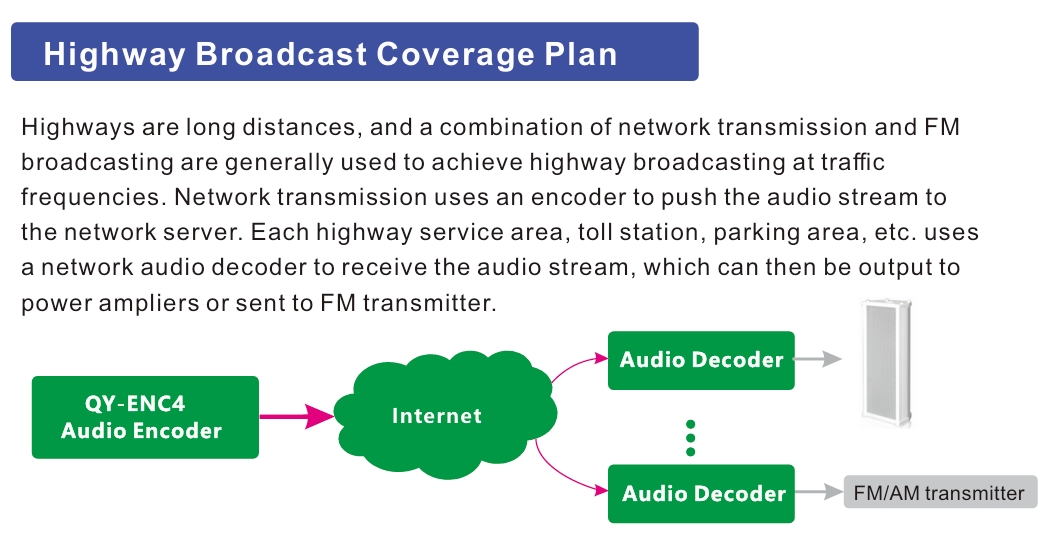 Highway Broadcast Coverage Plan

Highways are long distances, and a combination of network transmission and FM broadcasting are generally used to achieve highway broadcasting at traffic frequencies. Network transmission uses an encoder to push the audio stream to the network server. Each highway service area, toll station, parking area, etc. uses a network audio decoder to receive the audio stream, which can then be output to power ampliers or sent to FM transmitter.

QY-ENC4
Audio Encoder

Internet

Audio Decoder

Audio Decoder

FM/AM transmitter